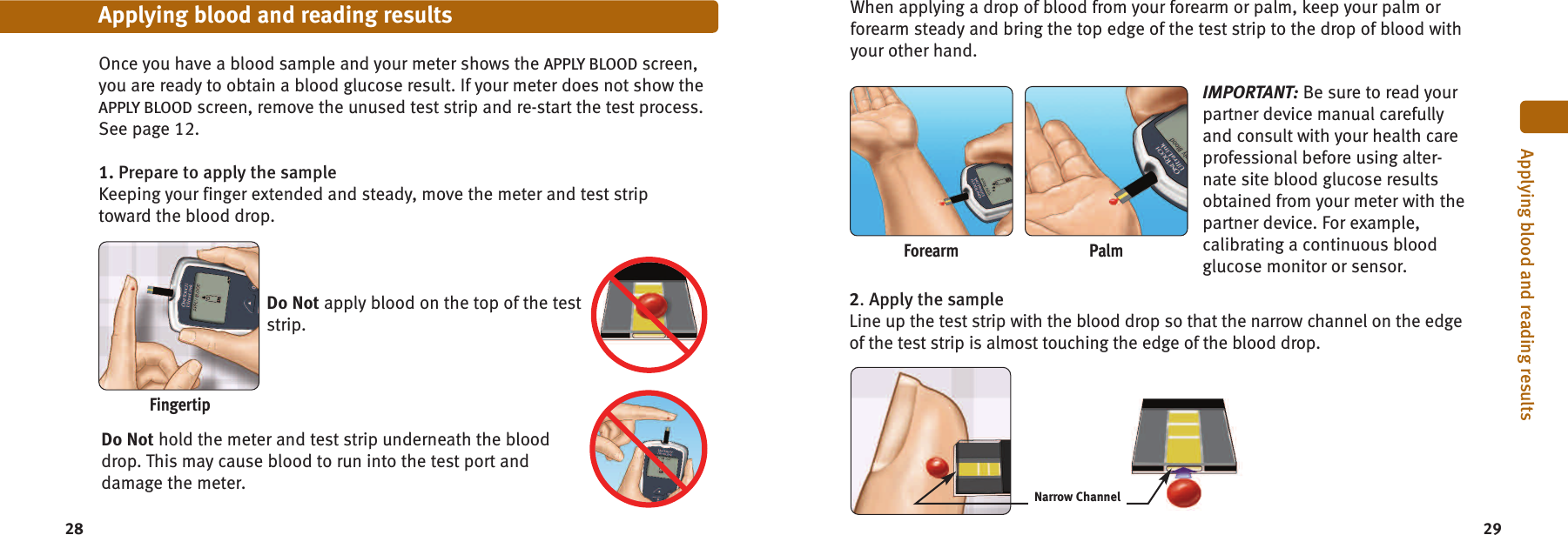 Applying blood and reading results

Once you have a blood sample and your meter shows the APPLY BLOOD screen, you are ready to obtain a blood glucose result. If your meter does not show the APPLY BLOOD screen, remove the unused test strip and re-start the test process. See page 12.

1. Prepare to apply the sample
Keeping your finger extended and steady, move the meter and test strip toward the blood drop.

Fingertip

Do Not apply blood on the top of the test strip.

Do Not hold the meter and test strip underneath the blood drop. This may cause blood to run into the test port and damage the meter.

28

When applying a drop of blood from your forearm or palm, keep your palm or forearm steady and bring the top edge of the test strip to the drop of blood with your other hand.

Forearm

Palm

IMPORTANT: Be sure to read your partner device manual carefully and consult with your health care professional before using alternate site blood glucose results obtained from your meter with the partner device. For example, calibrating a continuous blood glucose monitor or sensor.

2. Apply the sample
Line up the test strip with the blood drop so that the narrow channel on the edge of the test strip is almost touching the edge of the blood drop.

Narrow Channel

Applying blood and reading results

29